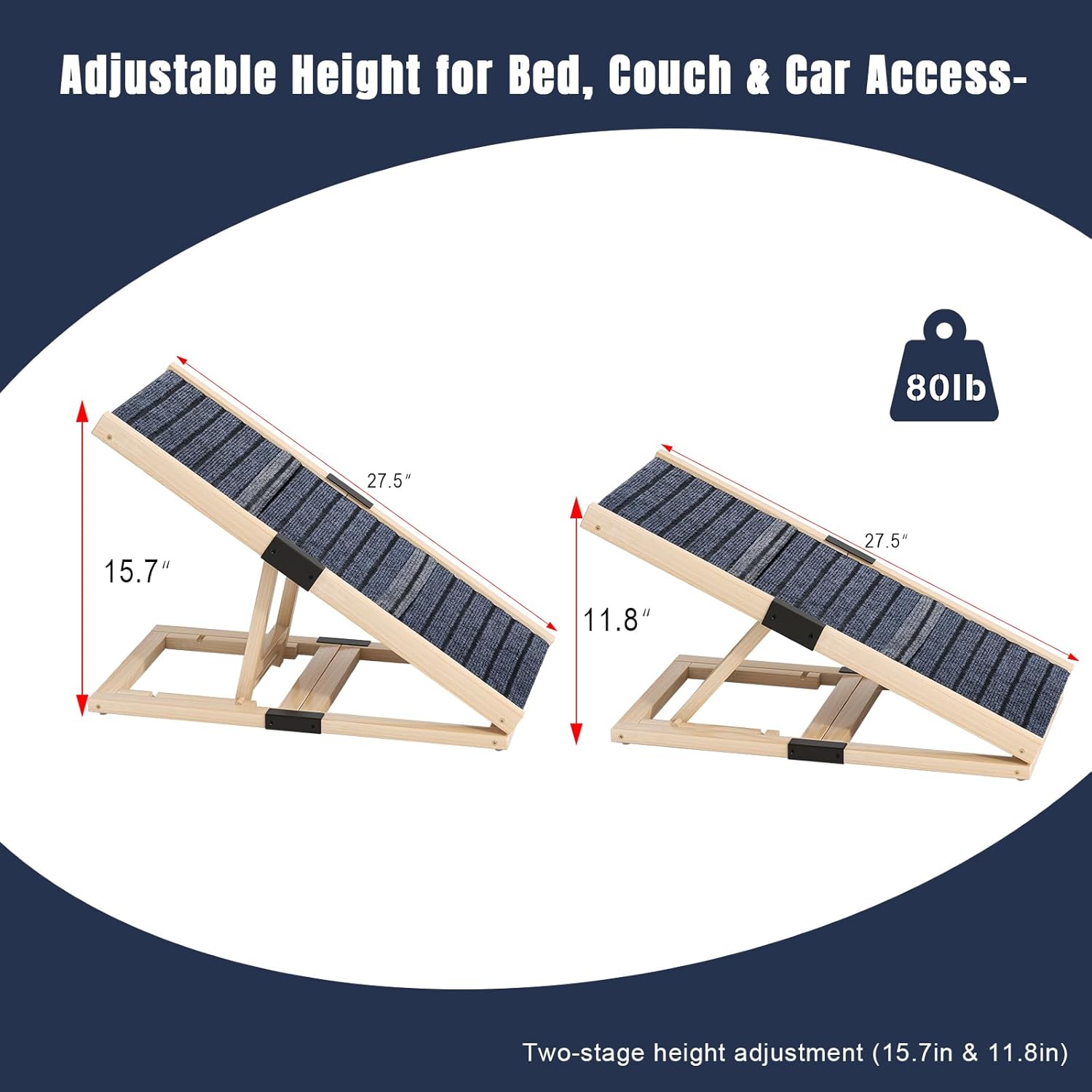 Adjustable Height for Bed, Couch & Car Access-

80lb

27.5″

15.7″

27.5″

11.8″

Two-stage height adjustment (15.7in & 11.8in)